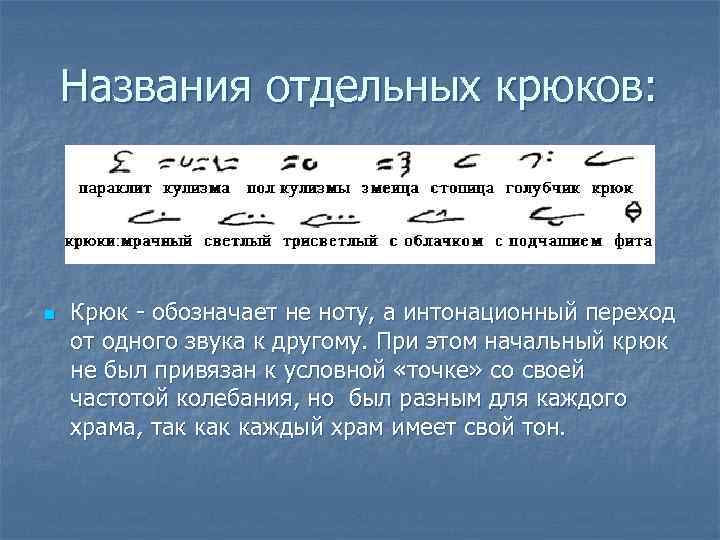 Названия отдельных крюков:

параклит кулизма пол кулизмы змеица стопица голубчик крюк

крюки:мрачный светлый трисветлый с облачком с подчашием фита

Крюк - обозначает не ноту, а интонационный переход от одного звука к другому. При этом начальный крюк не был привязан к условной «точке» со своей частотой колебания, но был разным для каждого храма, так как каждый храм имеет свой тон.